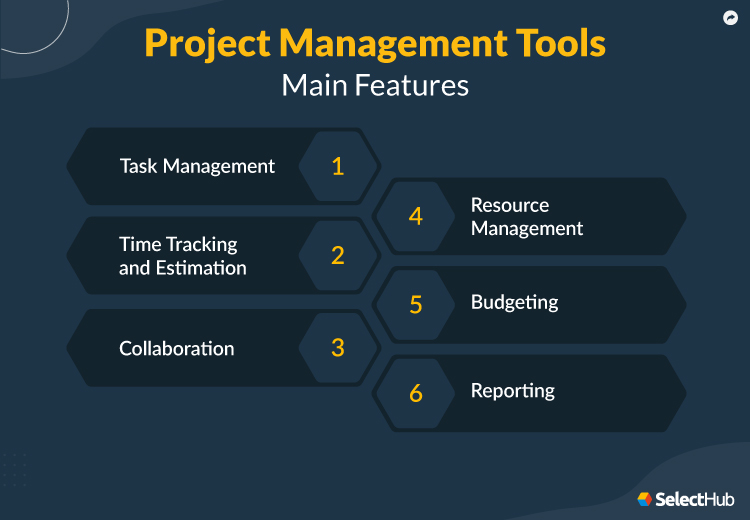 Project Management Tools
Main Features

Task Management 1

Time Tracking and Estimation 2

Collaboration 3

4 Resource Management

5 Budgeting

6 Reporting

SelectHub